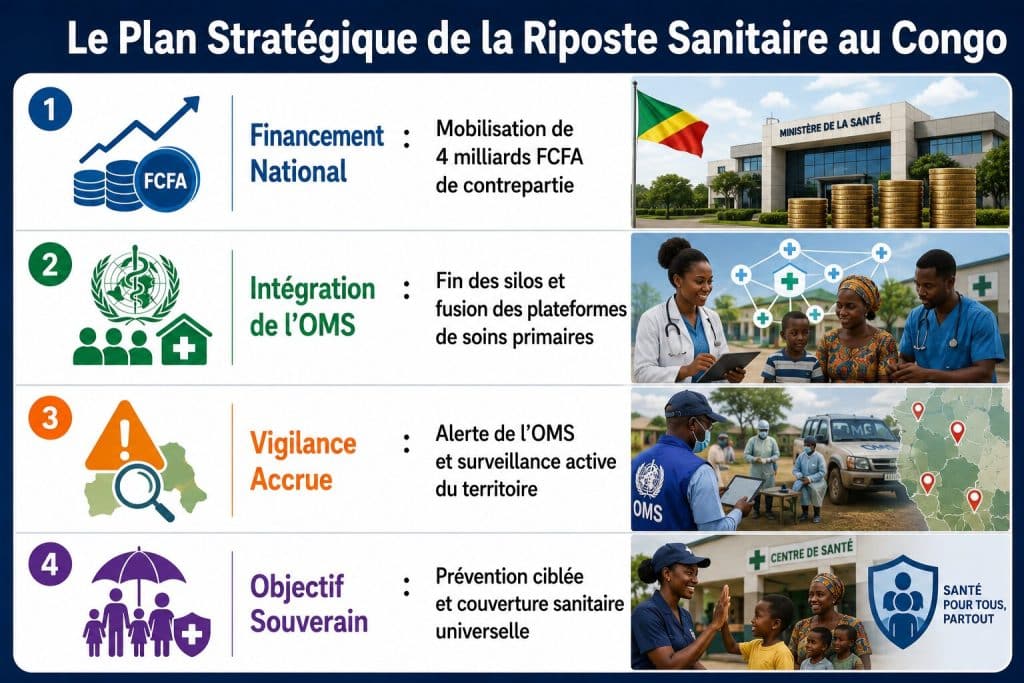 Le Plan Stratégique de la Riposte Sanitaire au Congo

1

FCFA

Financement National : Mobilisation de 4 milliards FCFA de contrepartie

MINISTÈRE DE LA SANTÉ

2

Intégration de l'OMS : Fin des silos et fusion des plateformes de soins primaires

3

Vigilance Accrue : Alerte de l'OMS et surveillance active du territoire

OMS

OMS

4

Objectif Souverain : Prévention ciblée et couverture sanitaire universelle

CENTRE DE SANTÉ

SANTÉ POUR TOUS, PARTOUT